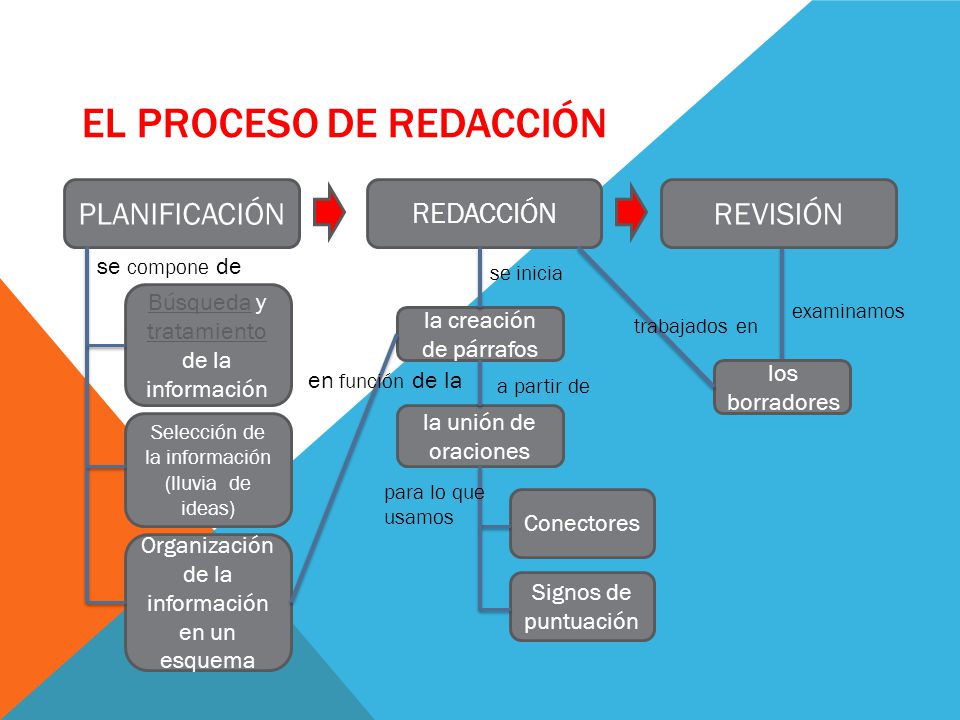 EL PROCESO DE REDACCIÓN

PLANIFICACIÓN

REDACCIÓN

REVISIÓN

se compone de

Búsqueda y tratamiento de la información

Selección de la información (lluvia de ideas)

Organización de la información en un esquema

en función de la

se inicia

la creación de párrafos

a partir de

la unión de oraciones

para lo que usamos

Conectores

Signos de puntuación

trabajados en

examinamos

los borradores